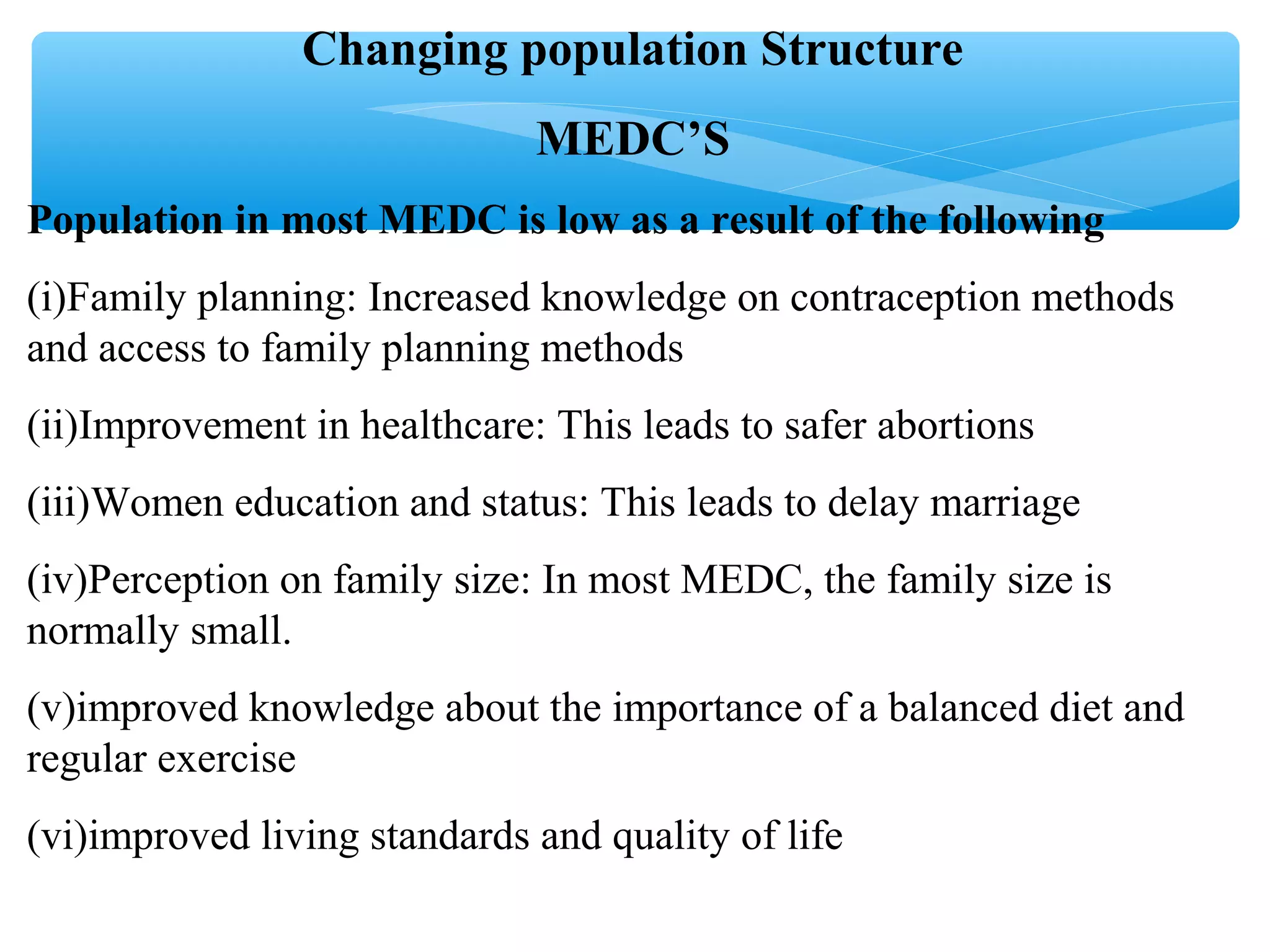 Changing population Structure

MEDC’S

Population in most MEDC is low as a result of the following

(i)Family planning: Increased knowledge on contraception methods and access to family planning methods

(ii)Improvement in healthcare: This leads to safer abortions

(iii)Women education and status: This leads to delay marriage

(iv)Perception on family size: In most MEDC, the family size is normally small.

(v)improved knowledge about the importance of a balanced diet and regular exercise

(vi)improved living standards and quality of life